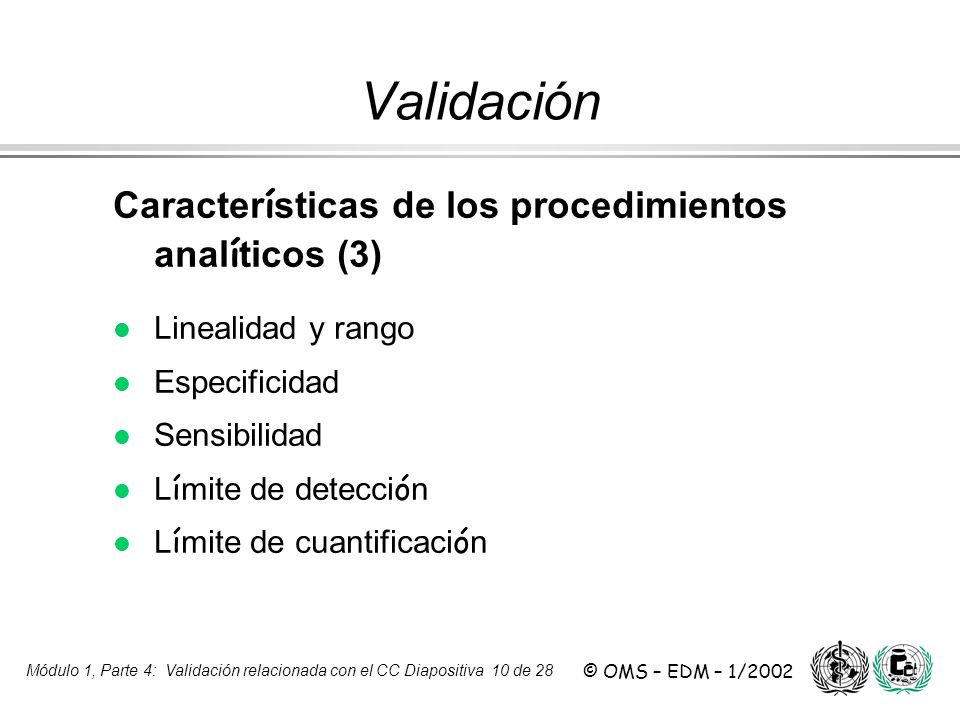 Validación

Características de los procedimientos analíticos (3)

- Linealidad y rango
- Especificidad
- Sensibilidad
- Límite de detección
- Límite de cuantificación

Módulo 1, Parte 4: Validación relacionada con el CC Diapositiva 10 de 28

© OMS – EDM – 1/2002